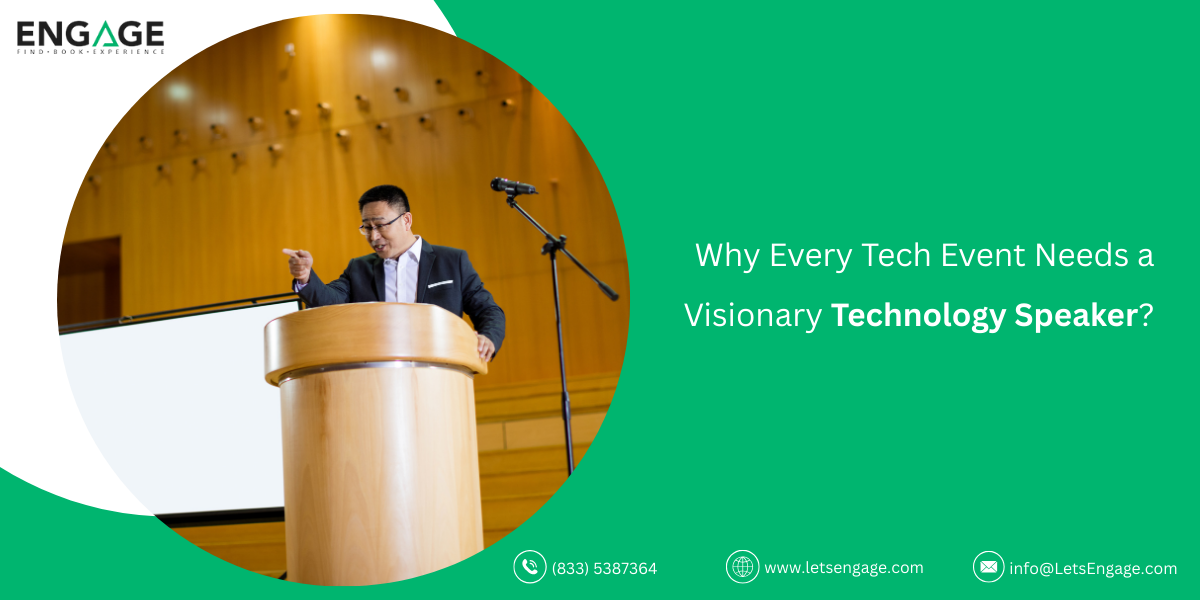 ENGAGE
FIND • BOOK • EXPERIENCE

Why Every Tech Event Needs a Visionary Technology Speaker?

(833) 5387364
www.letsengage.com
info@LetsEngage.com